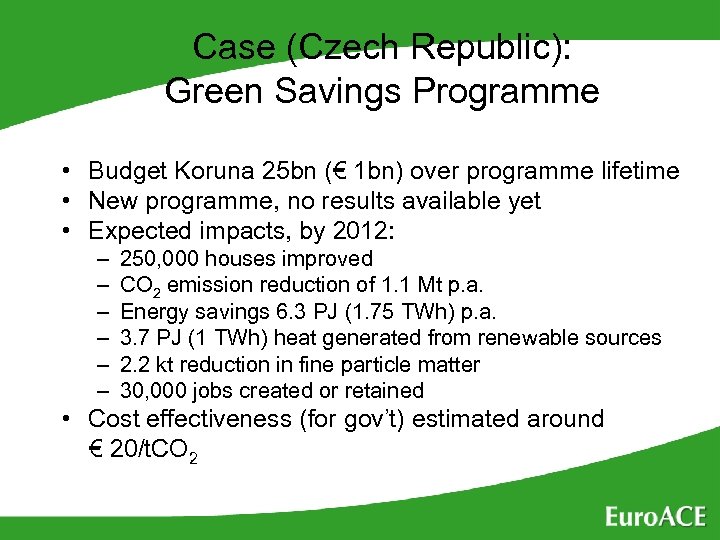 Case (Czech Republic): Green Savings Programme

• Budget Koruna 25bn (€ 1bn) over programme lifetime
• New programme, no results available yet
• Expected impacts, by 2012:
– 250,000 houses improved
– $CO_2$ emission reduction of 1.1 Mt p.a.
– Energy savings 6.3 PJ (1.75 TWh) p.a.
– 3.7 PJ (1 TWh) heat generated from renewable sources
– 2.2 kt reduction in fine particle matter
– 30,000 jobs created or retained
• Cost effectiveness (for gov't) estimated around € 20/t$CO_2$

EuroACE